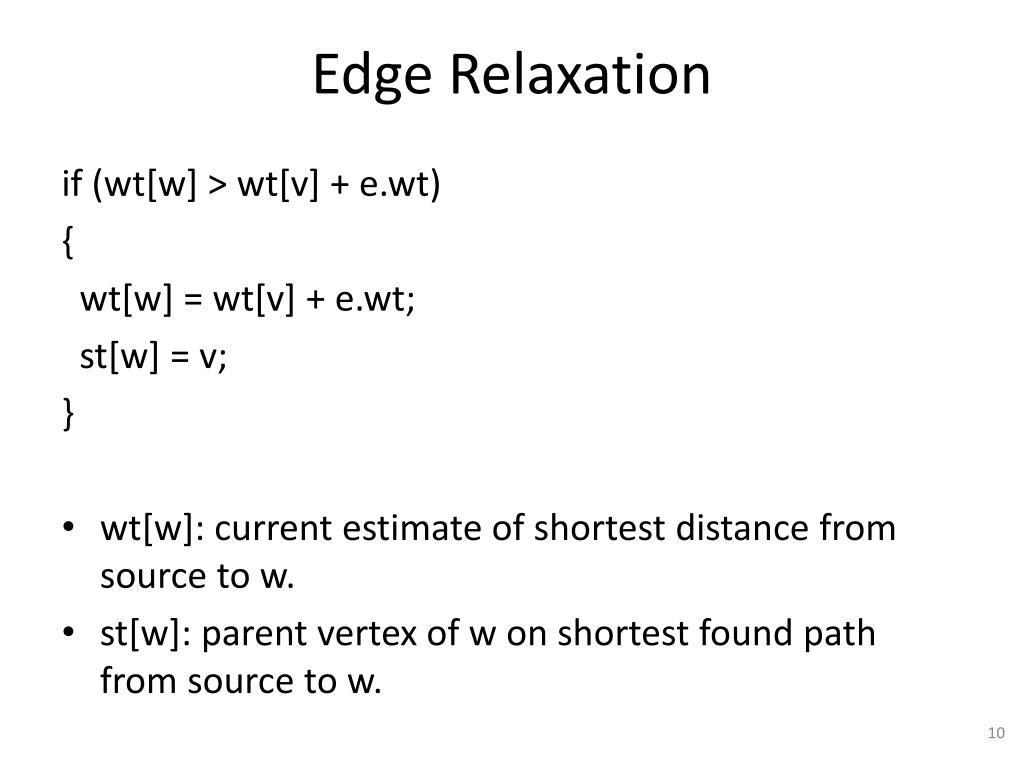 Edge Relaxation

if (wt[w] > wt[v] + e.wt)
{
 wt[w] = wt[v] + e.wt;
 st[w] = v;
}

• wt[w]: current estimate of shortest distance from source to w.
• st[w]: parent vertex of w on shortest found path from source to w.

10